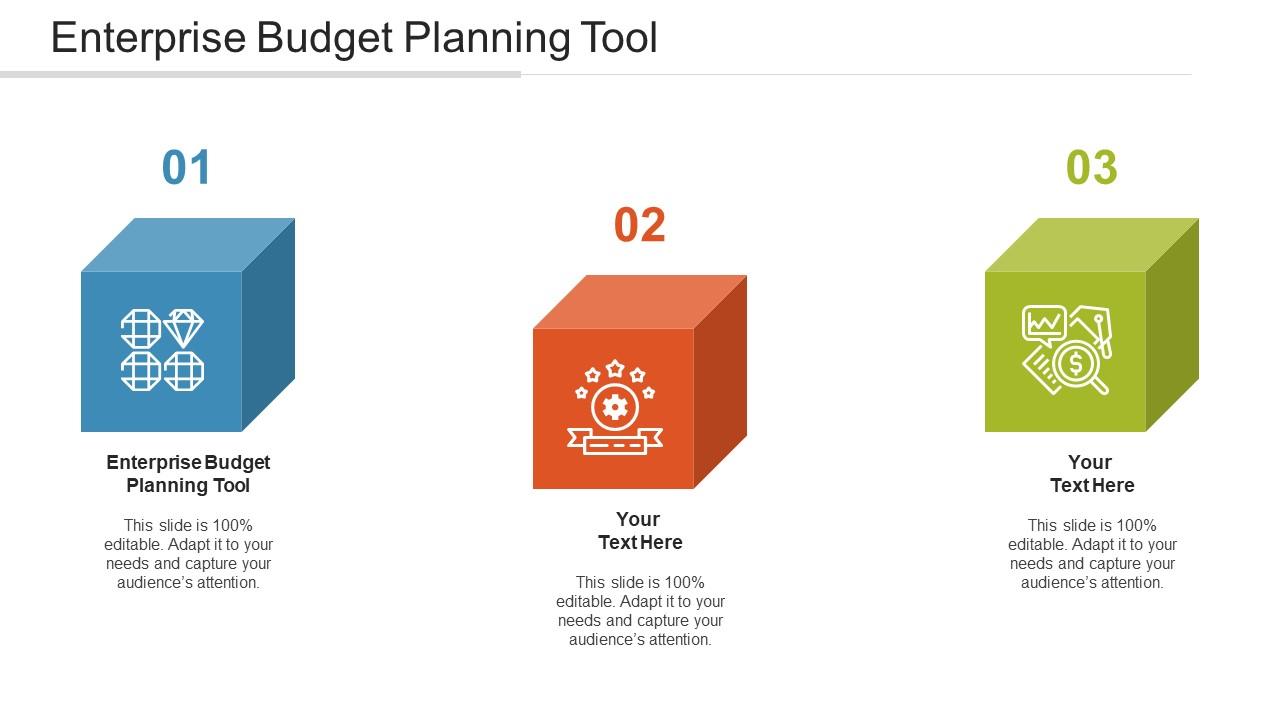 Enterprise Budget Planning Tool

01

Enterprise Budget Planning Tool

This slide is 100% editable. Adapt it to your needs and capture your audience's attention.

02

Your Text Here

This slide is 100% editable. Adapt it to your needs and capture your audience's attention.

03

Your Text Here

This slide is 100% editable. Adapt it to your needs and capture your audience's attention.